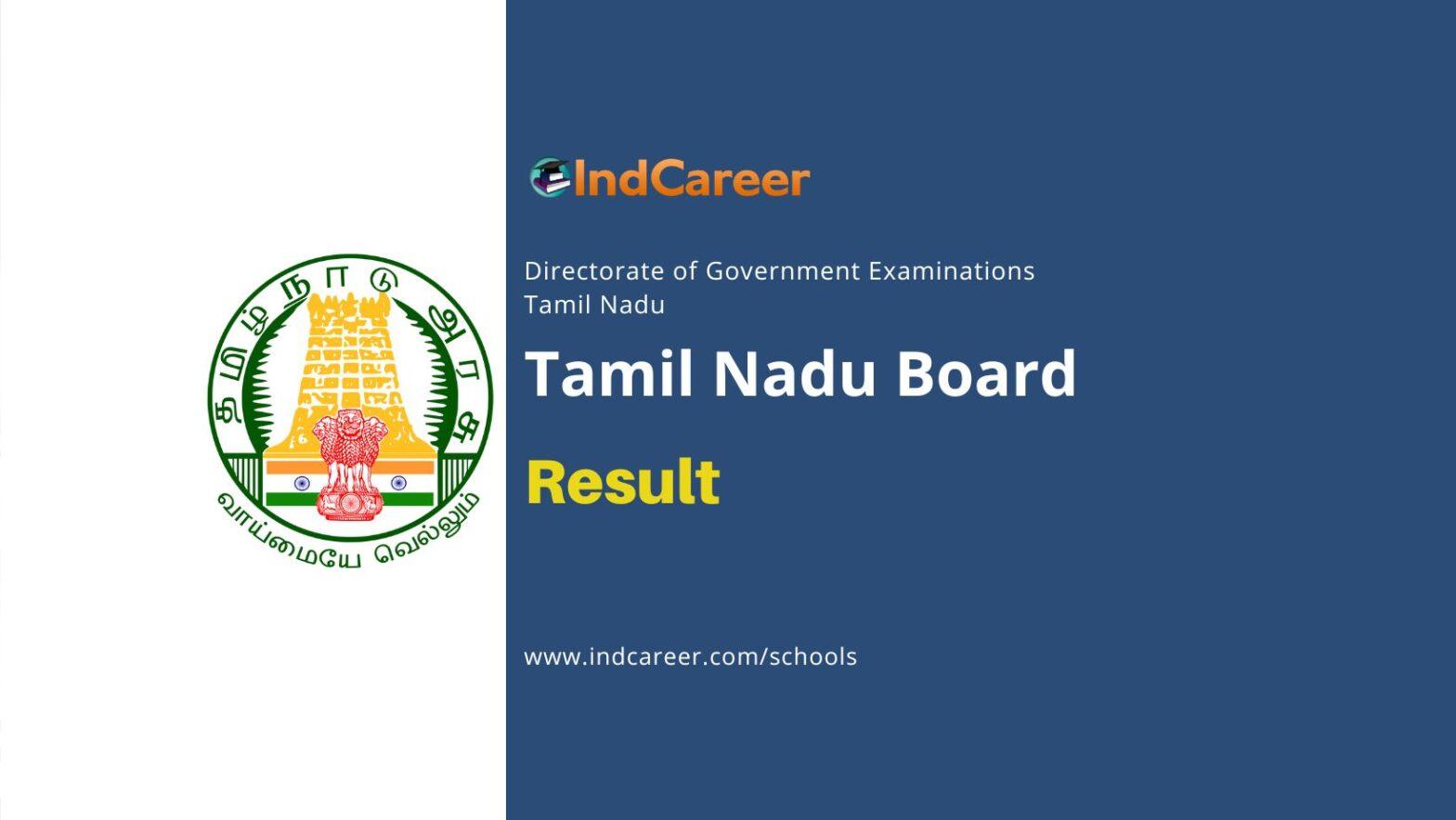 தமிழ்நாடு அரசு

வாய்மையே வெல்லும்

IndCareer

Directorate of Government Examinations
Tamil Nadu

Tamil Nadu Board

Result

www.indcareer.com/schools